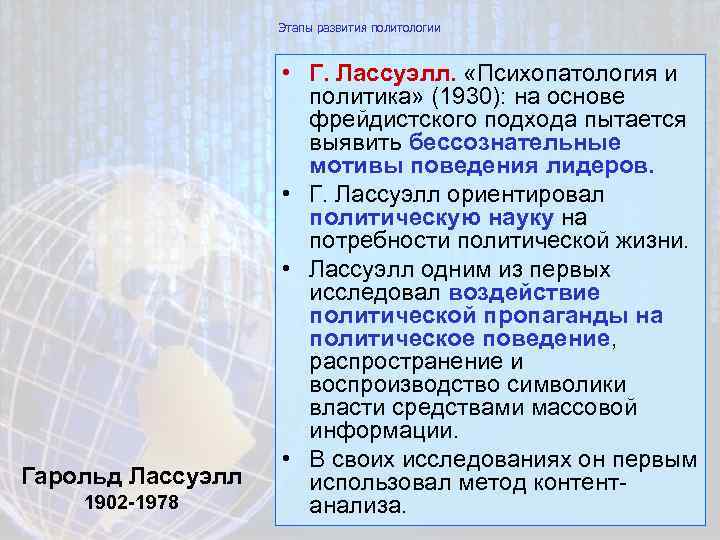 Этапы развития политологии

• Г. Лассуэлл. «Психопатология и политика» (1930): на основе фрейдистского подхода пытается выявить бессознательные мотивы поведения лидеров.
• Г. Лассуэлл ориентировал политическую науку на потребности политической жизни.
• Лассуэлл одним из первых исследовал воздействие политической пропаганды на политическое поведение, распространение и воспроизводство символики власти средствами массовой информации.
• В своих исследованиях он первым использовал метод контент-анализа.

Гарольд Лассуэлл
1902-1978